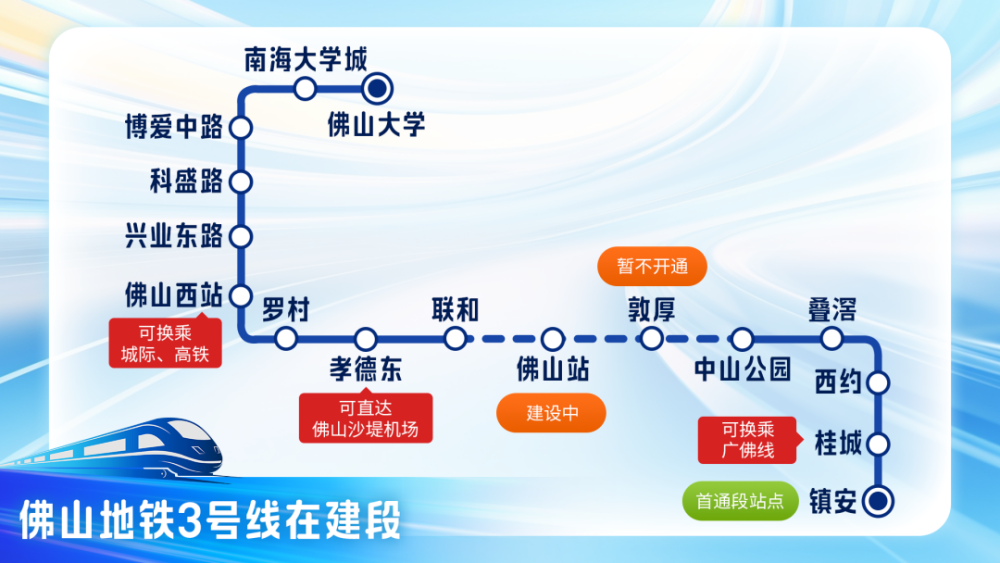 南海大学城
佛山大学
博爱中路
科盛路
兴业东路
佛山西站
可换乘
城际、高铁
罗村
孝德东
可直达
佛山沙堤机场
联和
佛山站
建设中
暂不开通
敦厚
中山公园
叠滘
西约
可换乘
广佛线
桂城
首通段站点
镇安
佛山地铁3号线在建段